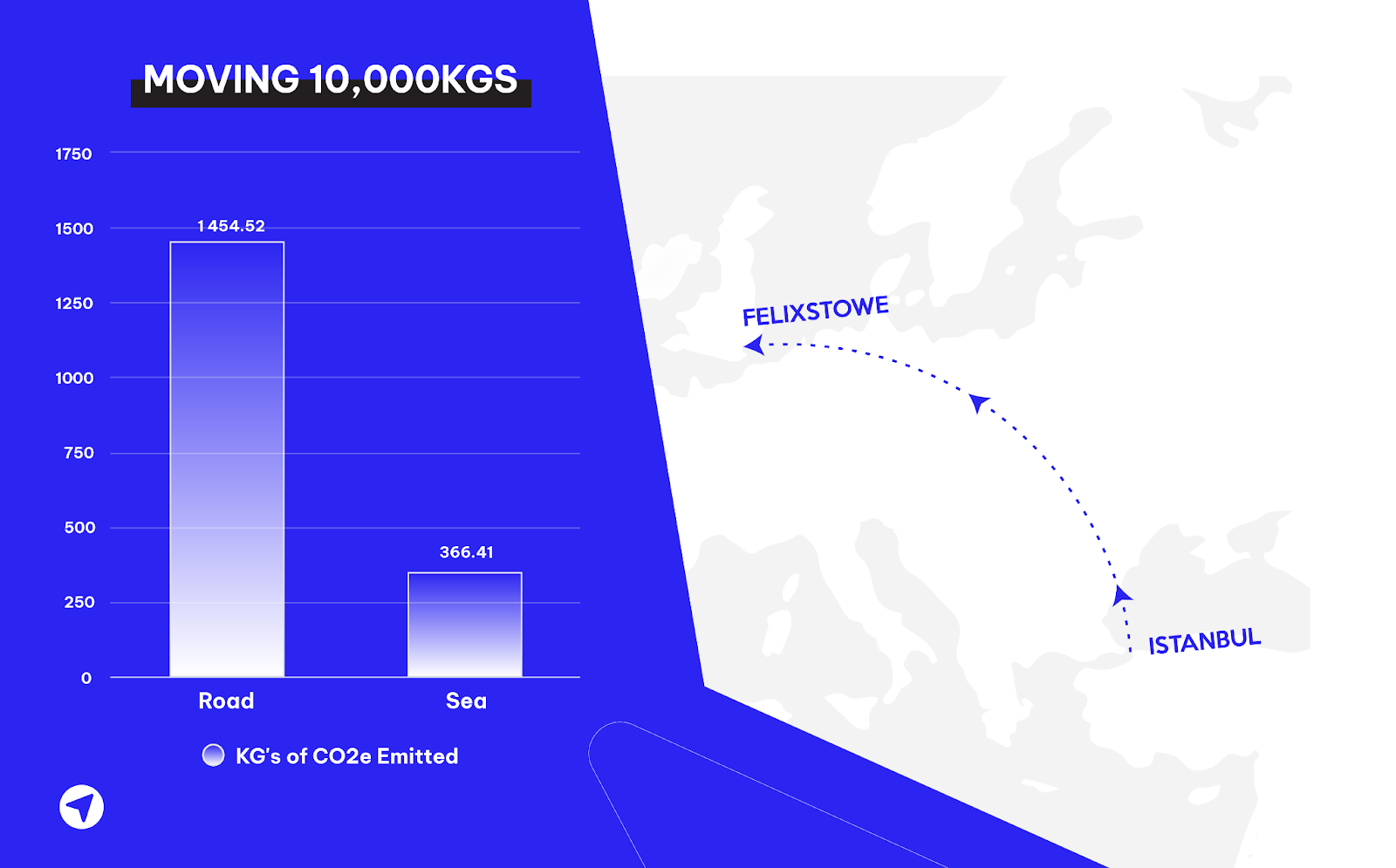 MOVING 10,000KGS

1750
1500
1250
1000
750
500
250
0

1454.52
366.41

Road
Sea

KG's of CO2e Emitted

FELIXSTOWE
ISTANBUL